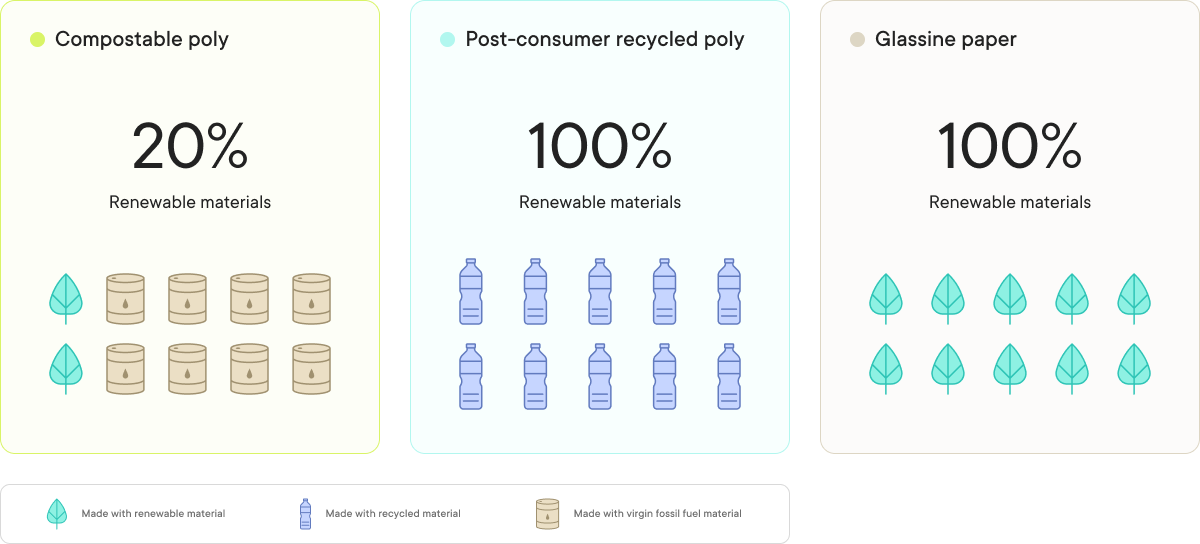 Compostable poly

20%

Renewable materials

Post-consumer recycled poly

100%

Renewable materials

Glassine paper

100%

Renewable materials

Made with renewable material

Made with recycled material

Made with virgin fossil fuel material